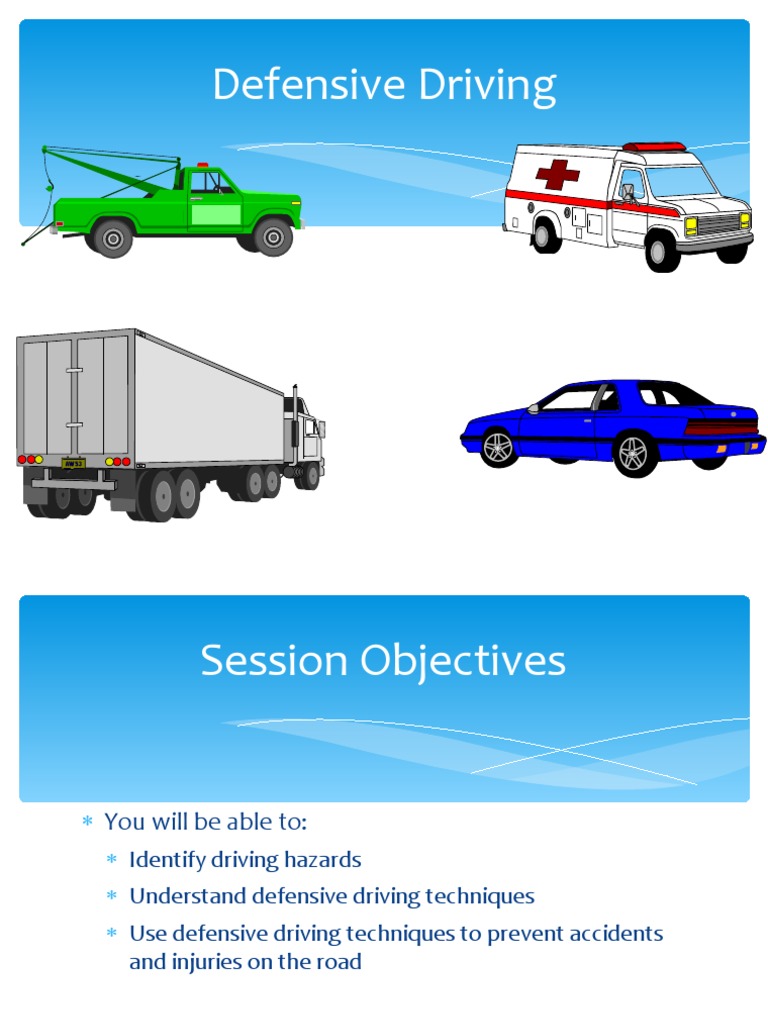 Defensive Driving

Session Objectives

* You will be able to:
  * Identify driving hazards
  * Understand defensive driving techniques
  * Use defensive driving techniques to prevent accidents and injuries on the road